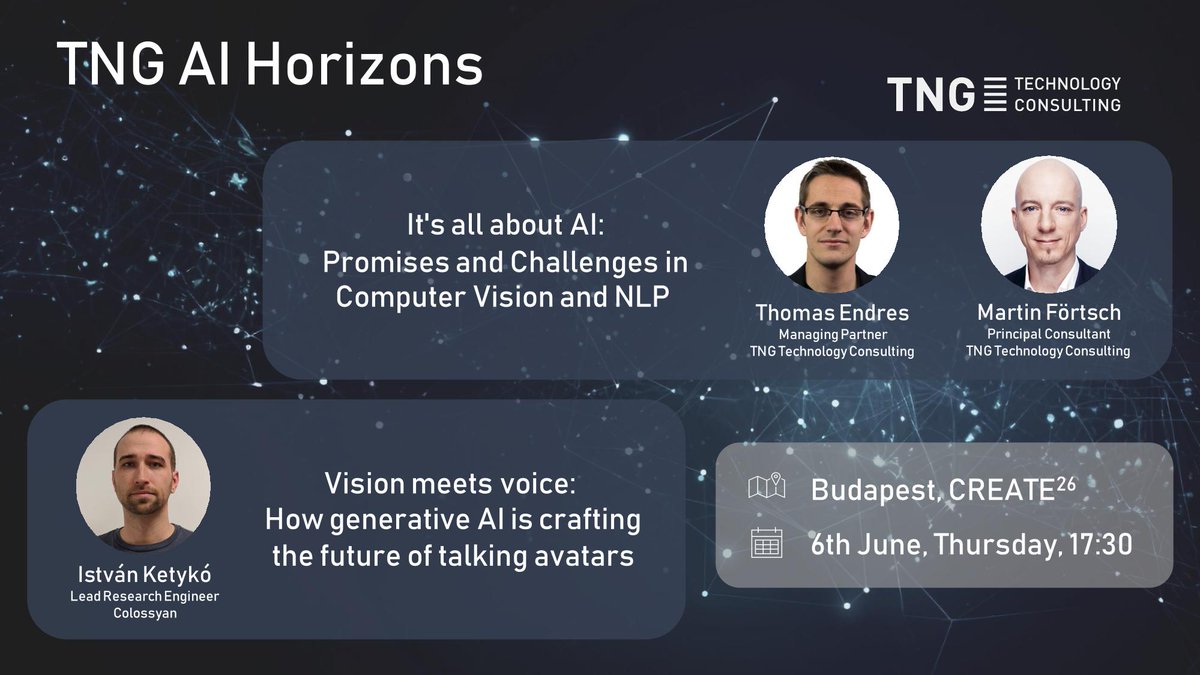 TNG AI Horizons

TNG TECHNOLOGY CONSULTING

It's all about AI: Promises and Challenges in Computer Vision and NLP

Thomas Endres
Managing Partner
TNG Technology Consulting

Martin Förtsch
Principal Consultant
TNG Technology Consulting

István Ketykó
Lead Research Engineer
Colossyan

Vision meets voice: How generative AI is crafting the future of talking avatars

Budapest, CREATE$^{26}$

6th June, Thursday, 17:30